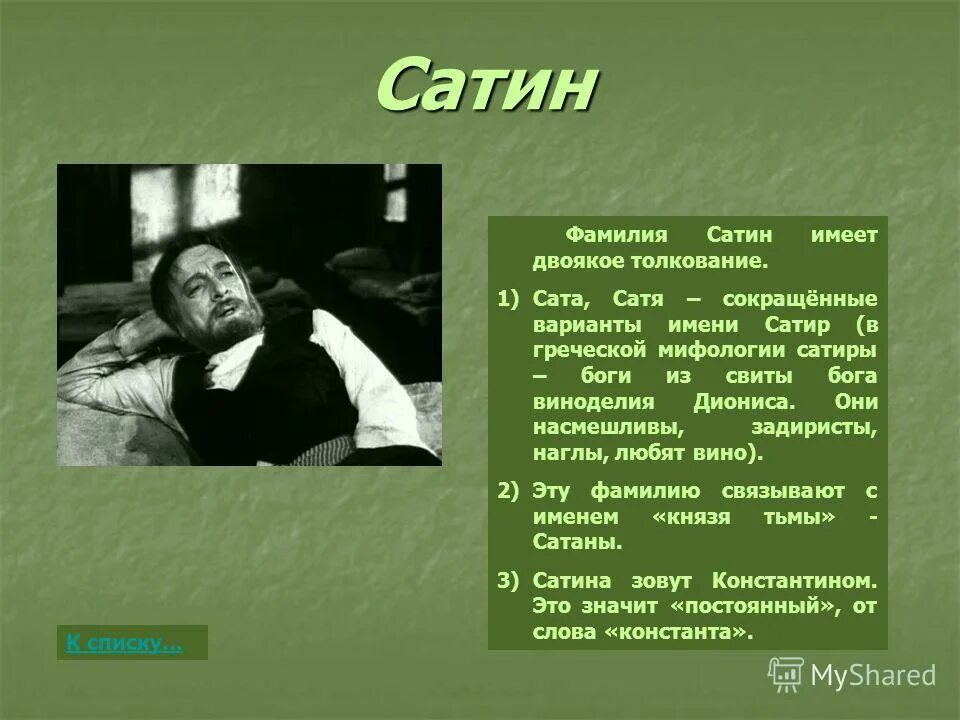 Сатин

Фамилия Сатин имеет двоякое толкование.

1) Сата, Сатя – сокращённые варианты имени Сатир (в греческой мифологии сатиры – боги из свиты бога виноделия Диониса. Они насмешливы, задиристы, наглы, любят вино).

2) Эту фамилию связывают с именем «князя тьмы» - Сатаны.

3) Сатина зовут Константином. Это значит «постоянный», от слова «константа».

К списку…

MyShared